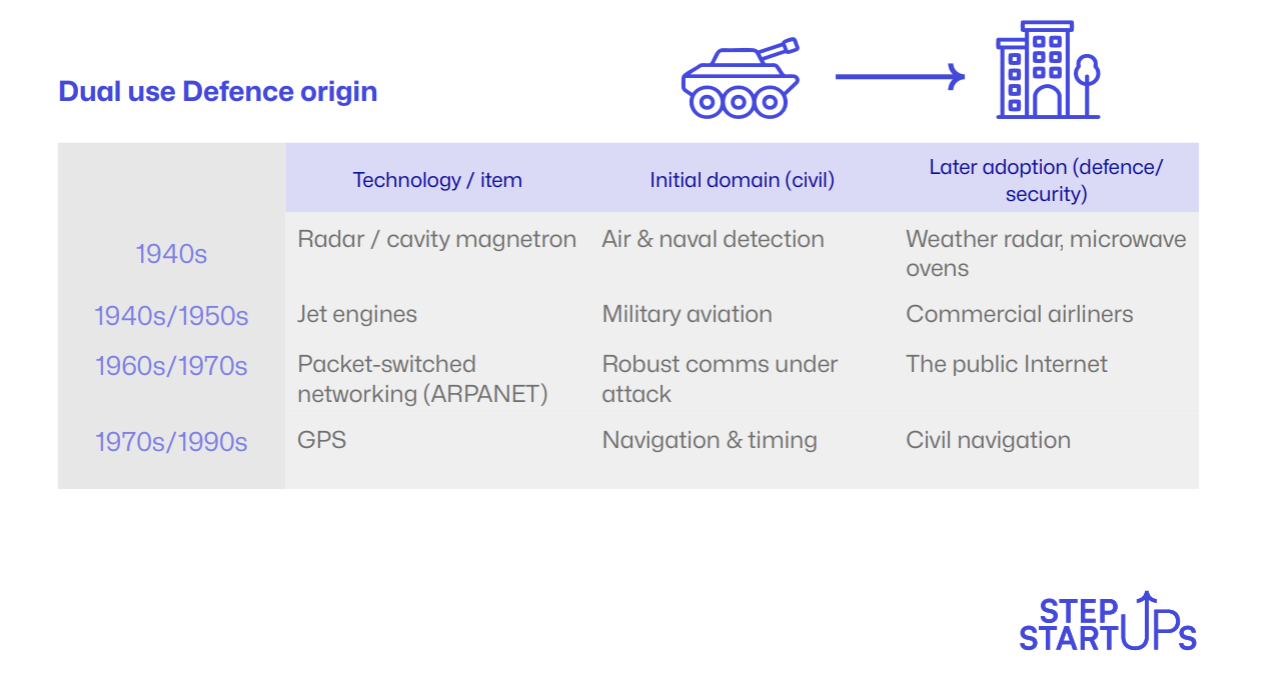 Dual use Defence origin

| | Technology / item | Initial domain (civil) | Later adoption (defence/ security) |
|---|---|---|---|
| 1940s | Radar / cavity magnetron | Air & naval detection | Weather radar, microwave ovens |
| 1940s/1950s | Jet engines | Military aviation | Commercial airliners |
| 1960s/1970s | Packet-switched networking (ARPANET) | Robust comms under attack | The public Internet |
| 1970s/1990s | GPS | Navigation & timing | Civil navigation |

STEP STARTUPS